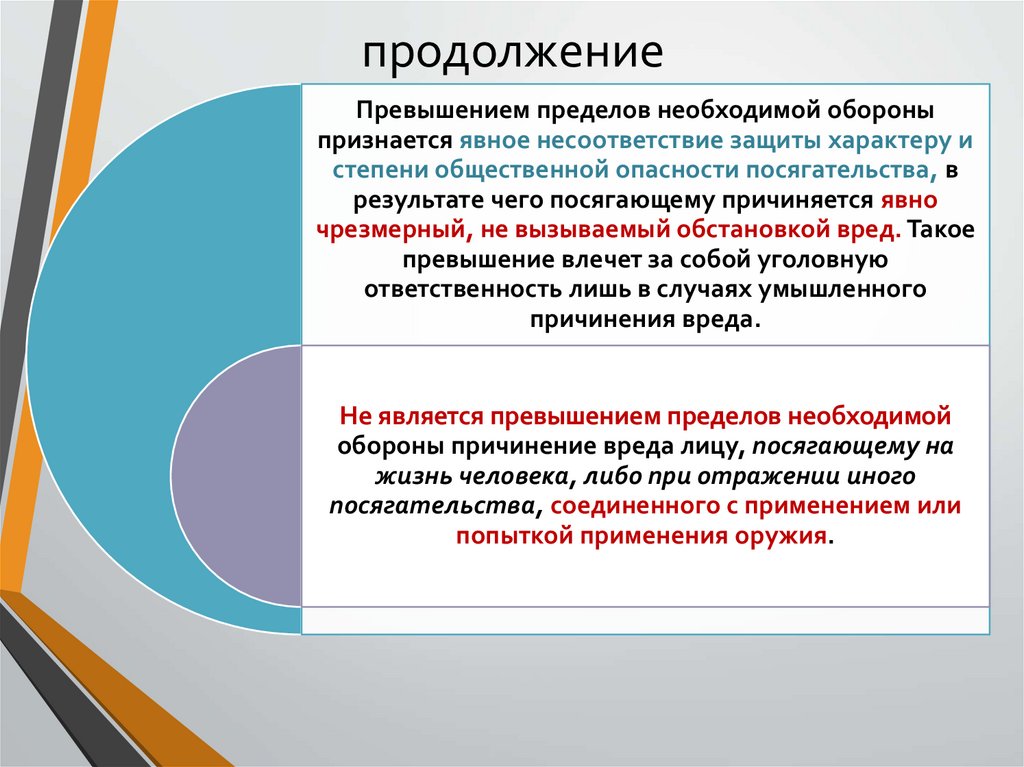 продолжение

Превышением пределов необходимой обороны признается явное несоответствие защиты характеру и степени общественной опасности посягательства, в результате чего посягающему причиняется явно чрезмерный, не вызываемый обстановкой вред. Такое превышение влечет за собой уголовную ответственность лишь в случаях умышленного причинения вреда.

Не является превышением пределов необходимой обороны причинение вреда лицу, посягающему на жизнь человека, либо при отражении иного посягательства, соединенного с применением или попыткой применения оружия.